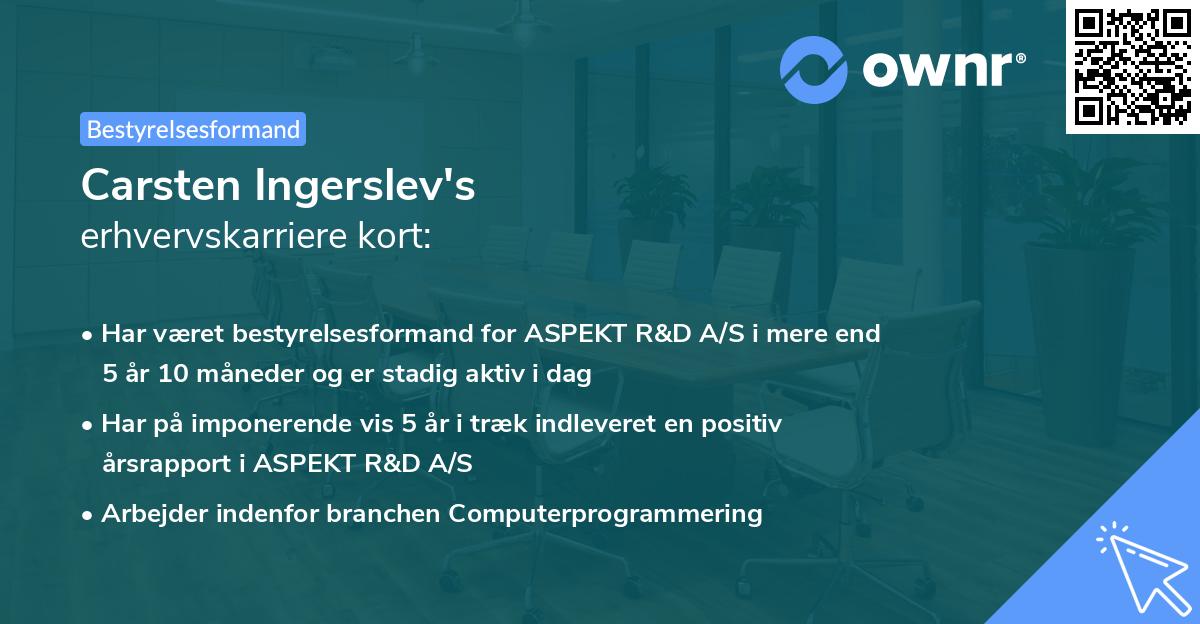 ownr®

Bestyrelsesformand

Carsten Ingerslev's
erhvervskarriere kort:

• Har været bestyrelsesformand for ASPEKT R&D A/S i mere end 5 år 10 måneder og er stadig aktiv i dag

• Har på imponerende vis 5 år i træk indleveret en positiv årsrapport i ASPEKT R&D A/S

• Arbejder indenfor branchen Computerprogrammering